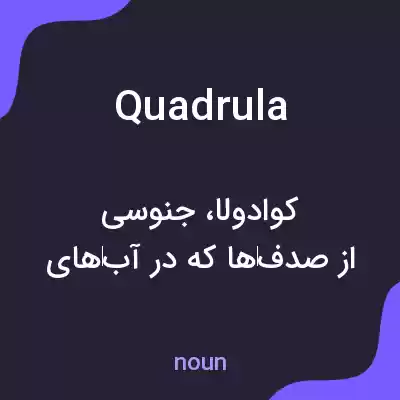 Quadrula

کوادولا، جنوسی
از صدف‌ها که در آب‌های

noun